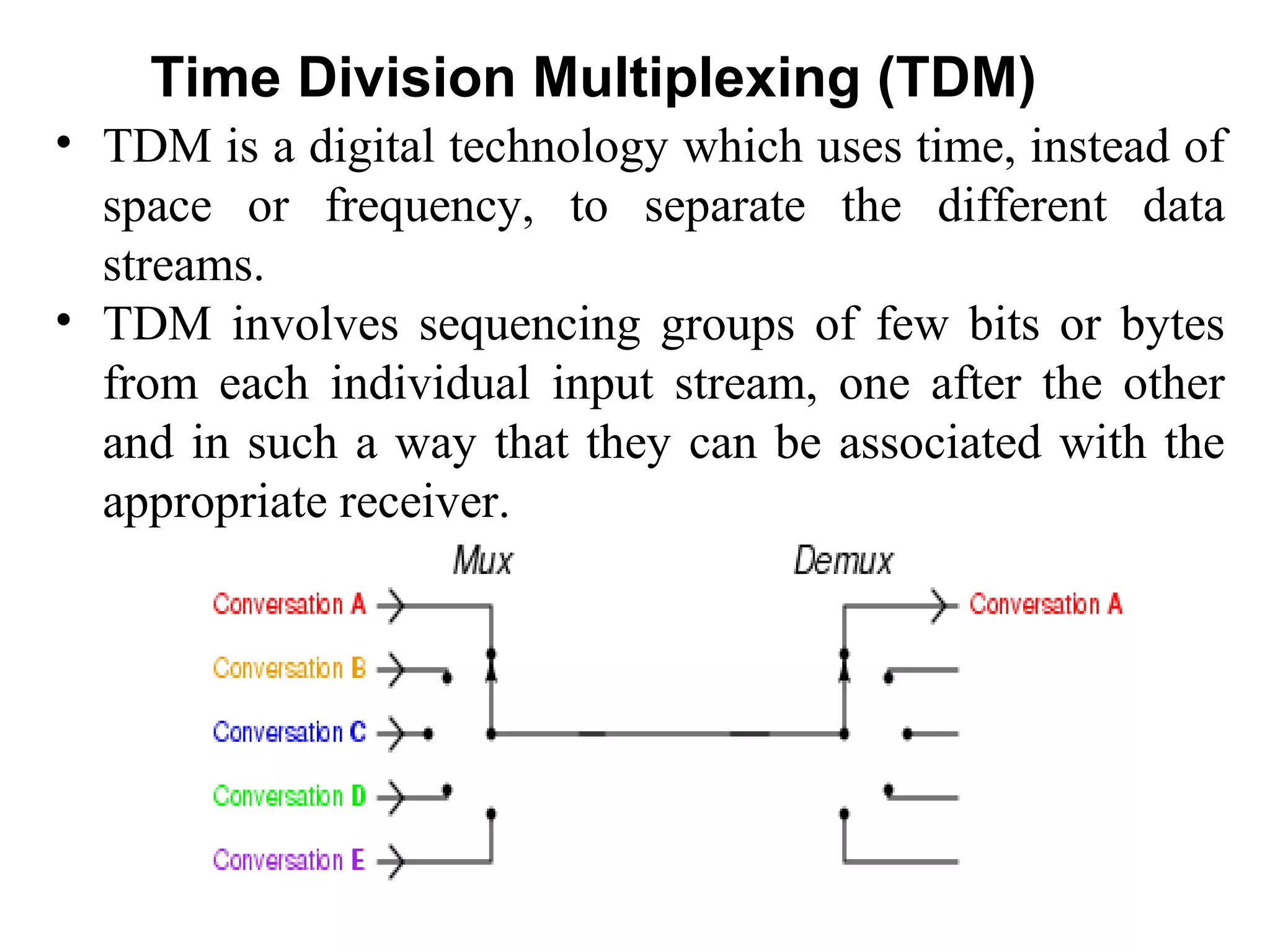 Time Division Multiplexing (TDM)

• TDM is a digital technology which uses time, instead of space or frequency, to separate the different data streams.

• TDM involves sequencing groups of few bits or bytes from each individual input stream, one after the other and in such a way that they can be associated with the appropriate receiver.

Mux

Demux

Conversation A

Conversation B

Conversation C

Conversation D

Conversation E

Conversation A